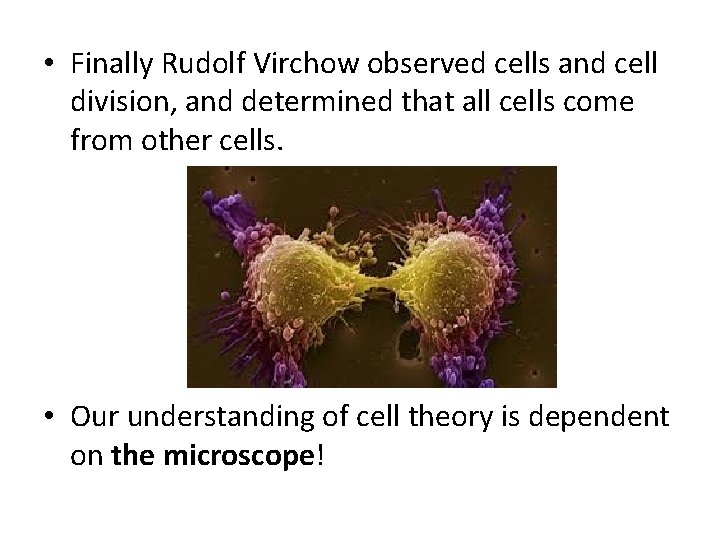 • Finally Rudolf Virchow observed cells and cell division, and determined that all cells come from other cells.

• Our understanding of cell theory is dependent on the microscope!